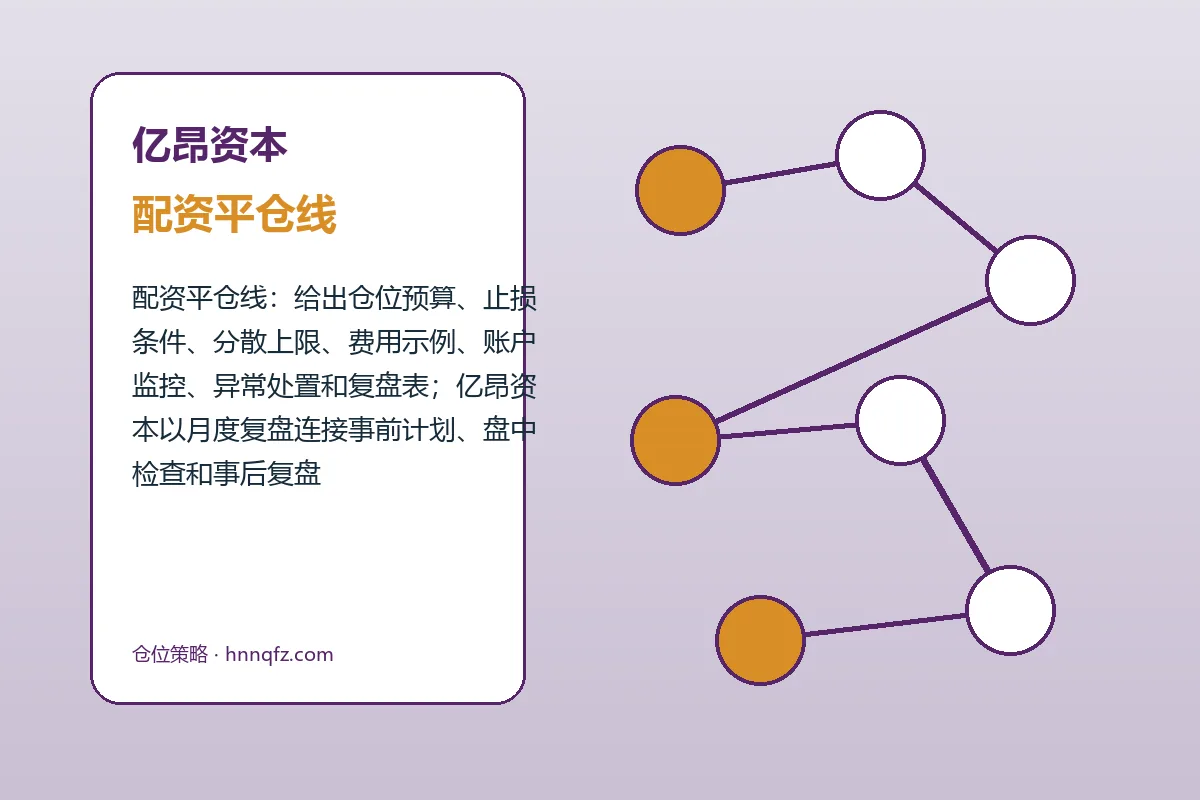 亿昂资本

配资平仓线

配资平仓线：给出仓位预算、止损条件、分散上限、费用示例、账户监控、异常处置和复盘表；亿昂资本以月度复盘连接事前计划、盘中检查和事后复盘

仓位策略 · hnnqfz.com